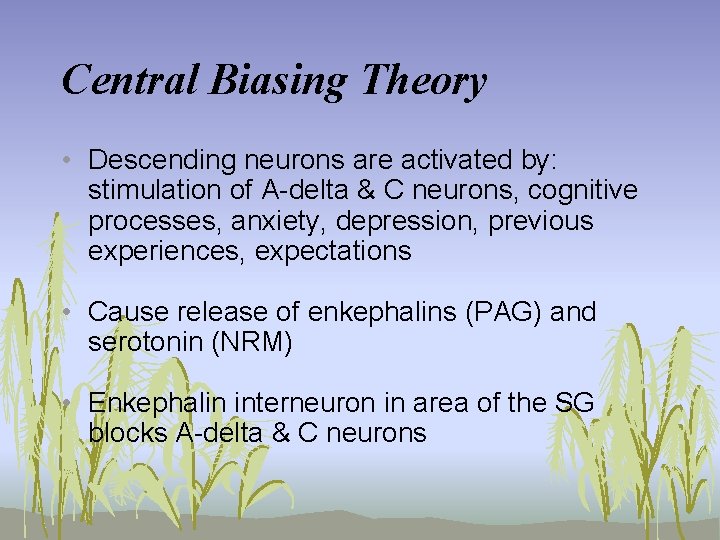 Central Biasing Theory

• Descending neurons are activated by: stimulation of A-delta & C neurons, cognitive processes, anxiety, depression, previous experiences, expectations

• Cause release of enkephalins (PAG) and serotonin (NRM)

• Enkephalin interneuron in area of the SG blocks A-delta & C neurons